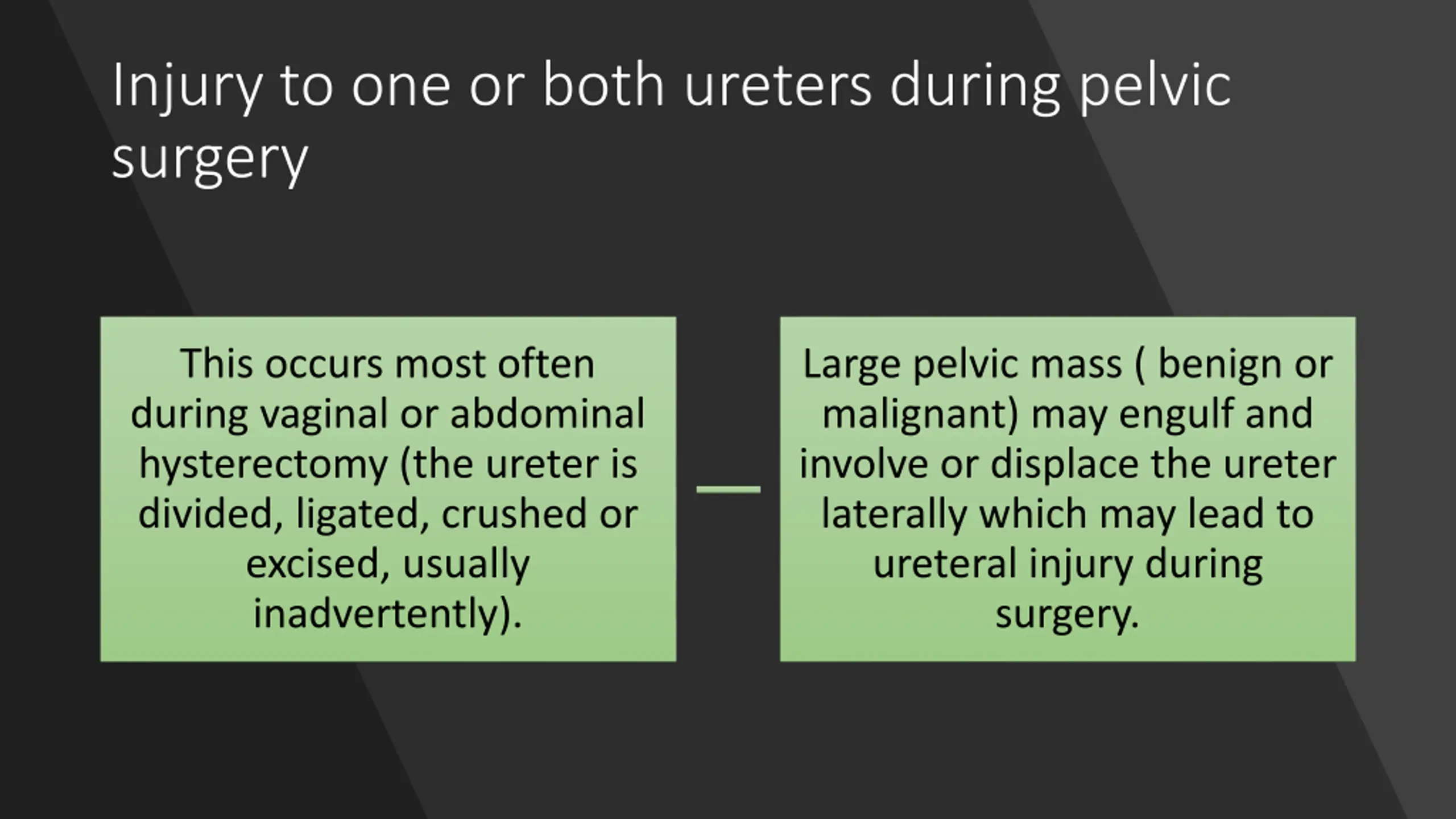 Injury to one or both ureters during pelvic surgery

This occurs most often during vaginal or abdominal hysterectomy (the ureter is divided, ligated, crushed or excised, usually inadvertently).

Large pelvic mass ( benign or malignant) may engulf and involve or displace the ureter laterally which may lead to ureteral injury during surgery.